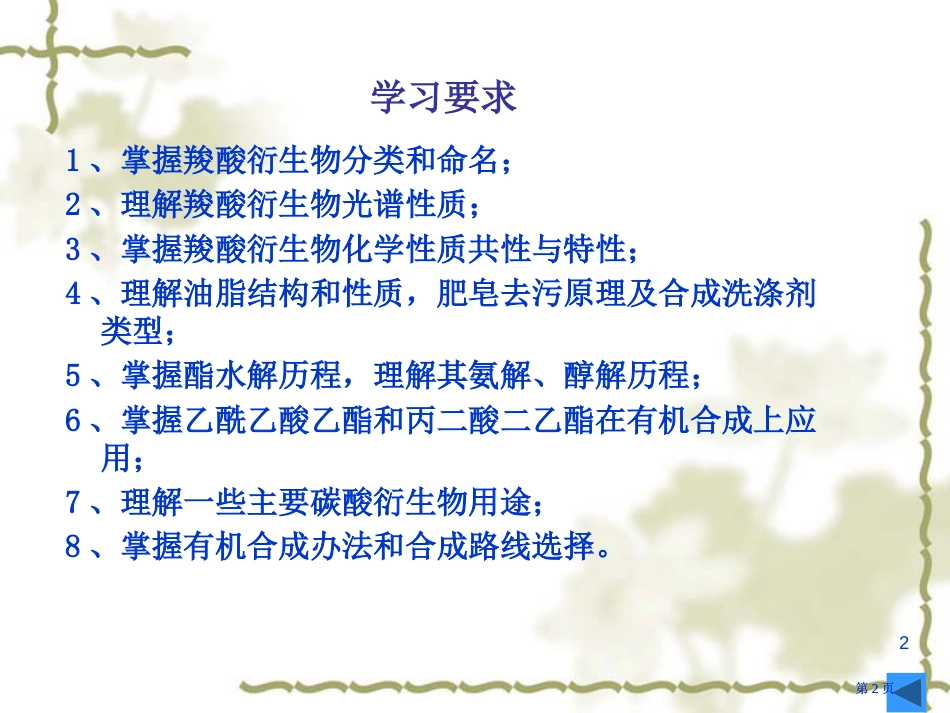 学习要求

1、掌握羧酸衍生物分类和命名；

2、理解羧酸衍生物光谱性质；

3、掌握羧酸衍生物化学性质共性与特性；

4、理解油脂结构和性质，肥皂去污原理及合成洗涤剂类型；

5、掌握酯水解历程，理解其氨解、醇解历程；

6、掌握乙酰乙酸乙酯和丙二酸二乙酯在有机合成上应用；

7、理解一些主要碳酸衍生物用途；

8、掌握有机合成办法和合成路线选择。

2

第2页